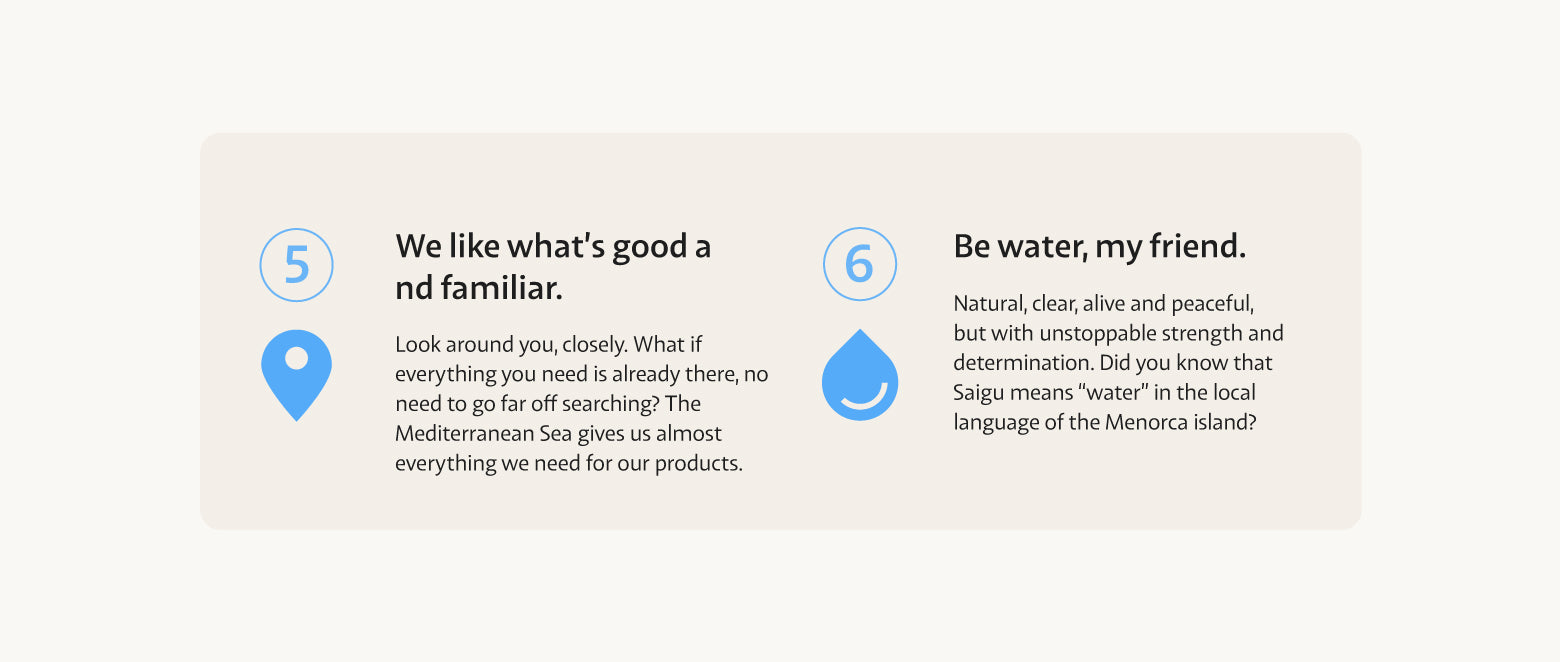 5

We like what's good a nd familiar.

Look around you, closely. What if everything you need is already there, no need to go far off searching? The Mediterranean Sea gives us almost everything we need for our products.

6

Be water, my friend.

Natural, clear, alive and peaceful, but with unstoppable strength and determination. Did you know that Saigu means "water" in the local language of the Menorca island?